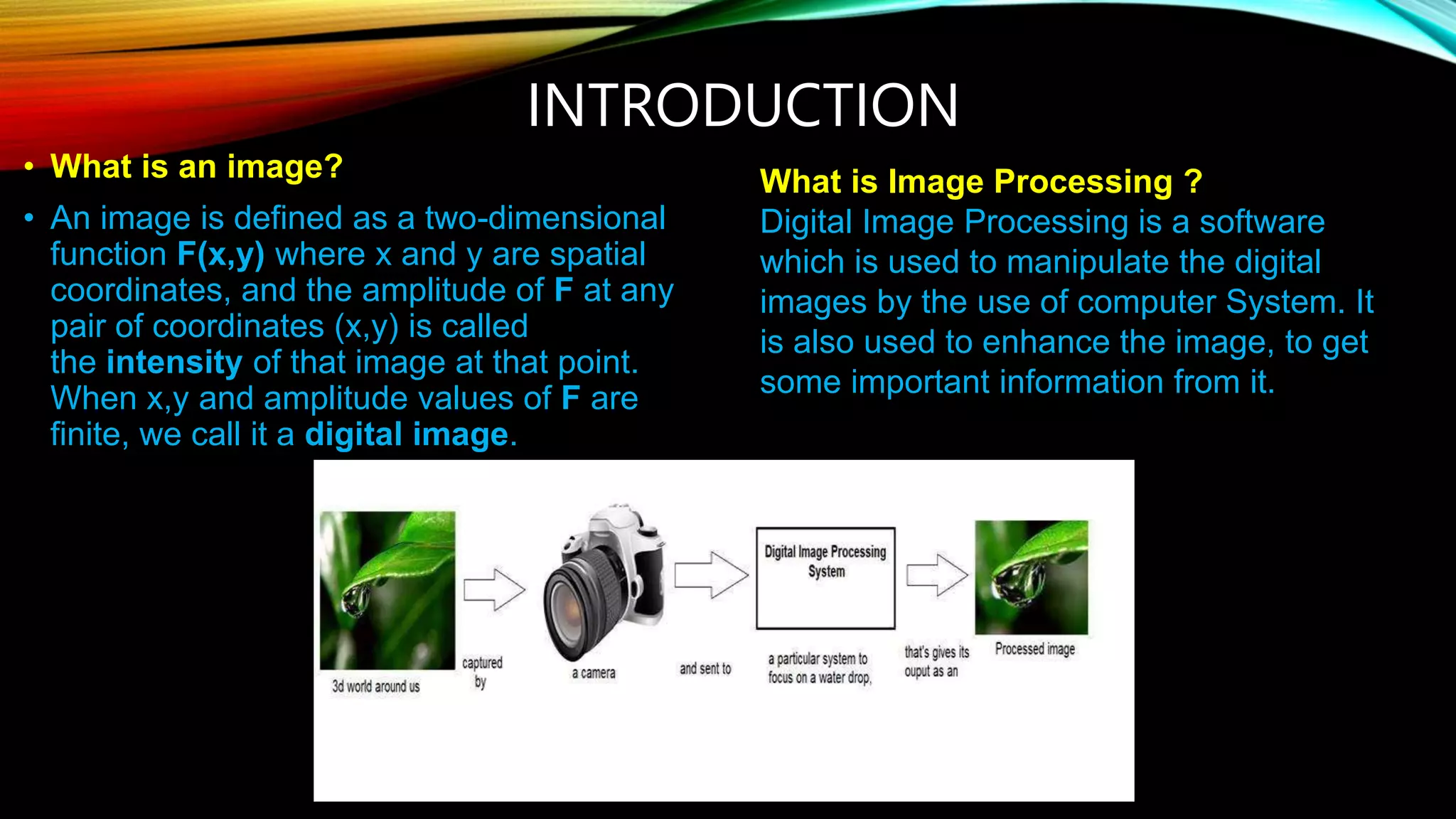 INTRODUCTION

• What is an image?

• An image is defined as a two-dimensional function F(x,y) where x and y are spatial coordinates, and the amplitude of F at any pair of coordinates (x,y) is called the intensity of that image at that point. When x,y and amplitude values of F are finite, we call it a digital image.

What is Image Processing ?
Digital Image Processing is a software which is used to manipulate the digital images by the use of computer System. It is also used to enhance the image, to get some important information from it.

3d world around us

captured by

a camera

and sent to

Digital Image Processing System

a particular system to focus on a water drop,

that's gives its ouput as an

Processed image